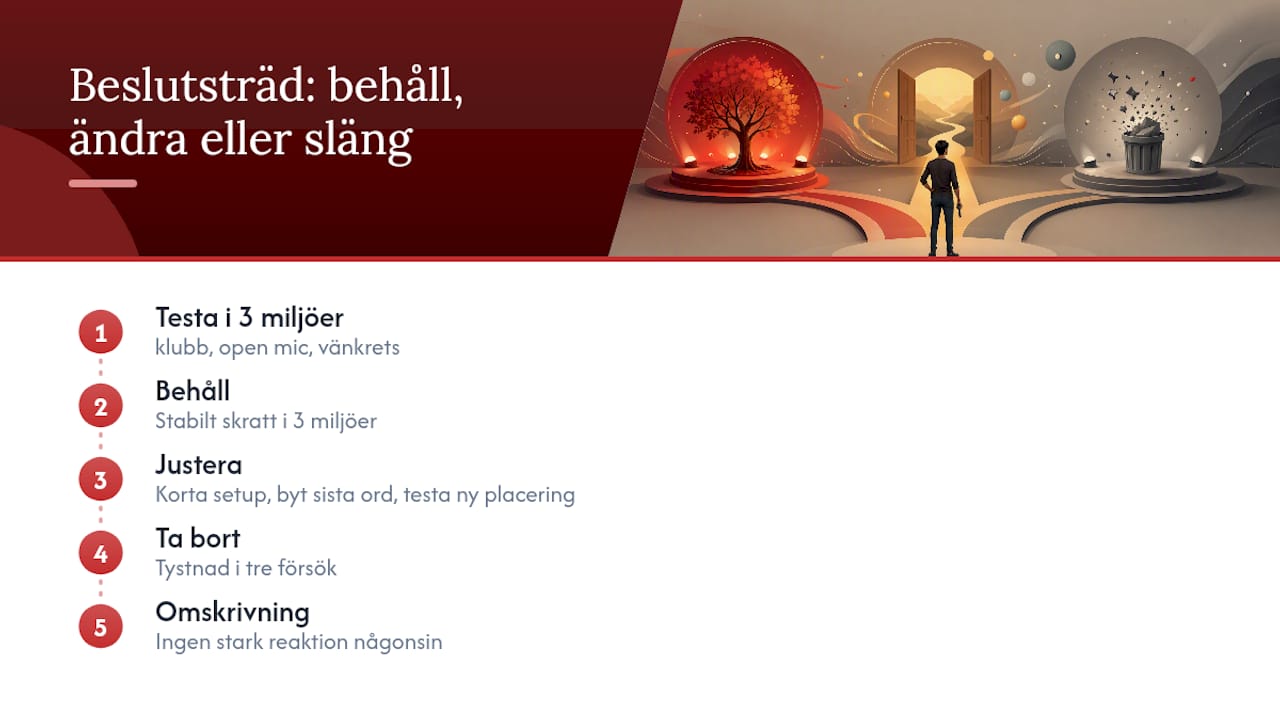 Beslutsträd: behåll, ändra eller släng

1
Testa i 3 miljöer
klubb, open mic, vänkrets

2
Behåll
Stabilt skratt i 3 miljöer

3
Justera
Korta setup, byt sista ord, testa ny placering

4
Ta bort
Tystnad i tre försök

5
Omskrivning
Ingen stark reaktion någonsin